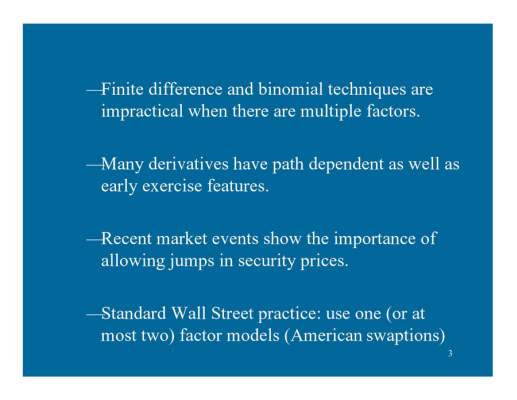 —Finite difference and binomial techniques are impractical when there are multiple factors.

—Many derivatives have path dependent as well as early exercise features.

—Recent market events show the importance of allowing jumps in security prices.

—Standard Wall Street practice: use one (or at most two) factor models (American swaptions)

3